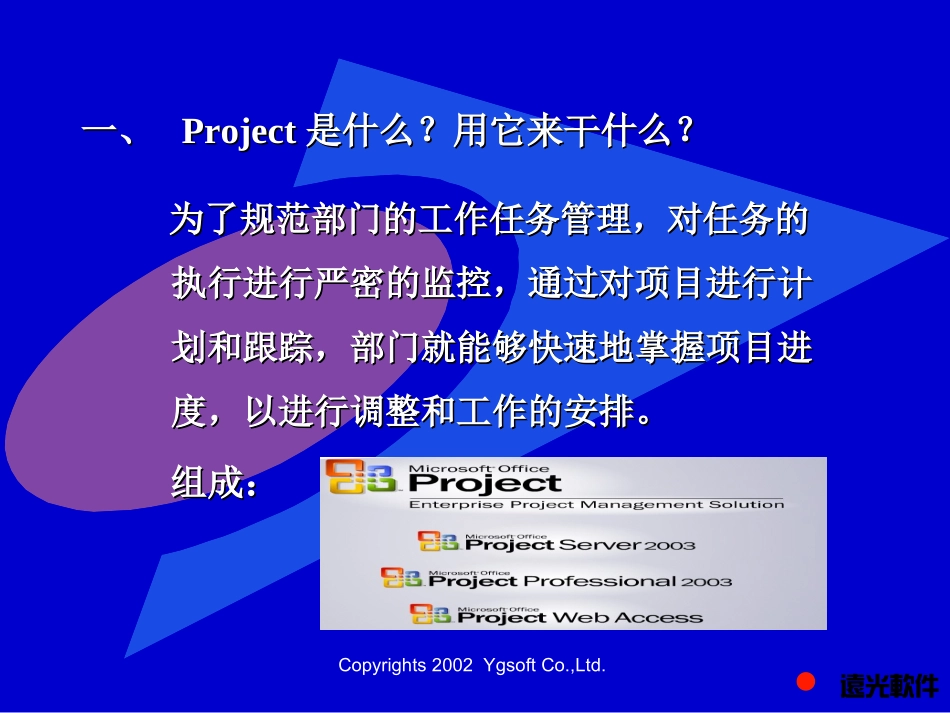 一、 Project 是什么？用它来干什么？

为了规范部门的工作任务管理，对任务的执行进行严密的监控，通过对项目进行计划和跟踪，部门就能够快速地掌握项目进度，以进行调整和工作的安排。

组成：

Microsoft Office Project
Enterprise Project Management Solution

Microsoft Office Project Server 2003

Microsoft Office Project Professional 2003

Microsoft Office Project Web Access

Copyrights 2002 Ygsoft Co.,Ltd.

遠光軟件